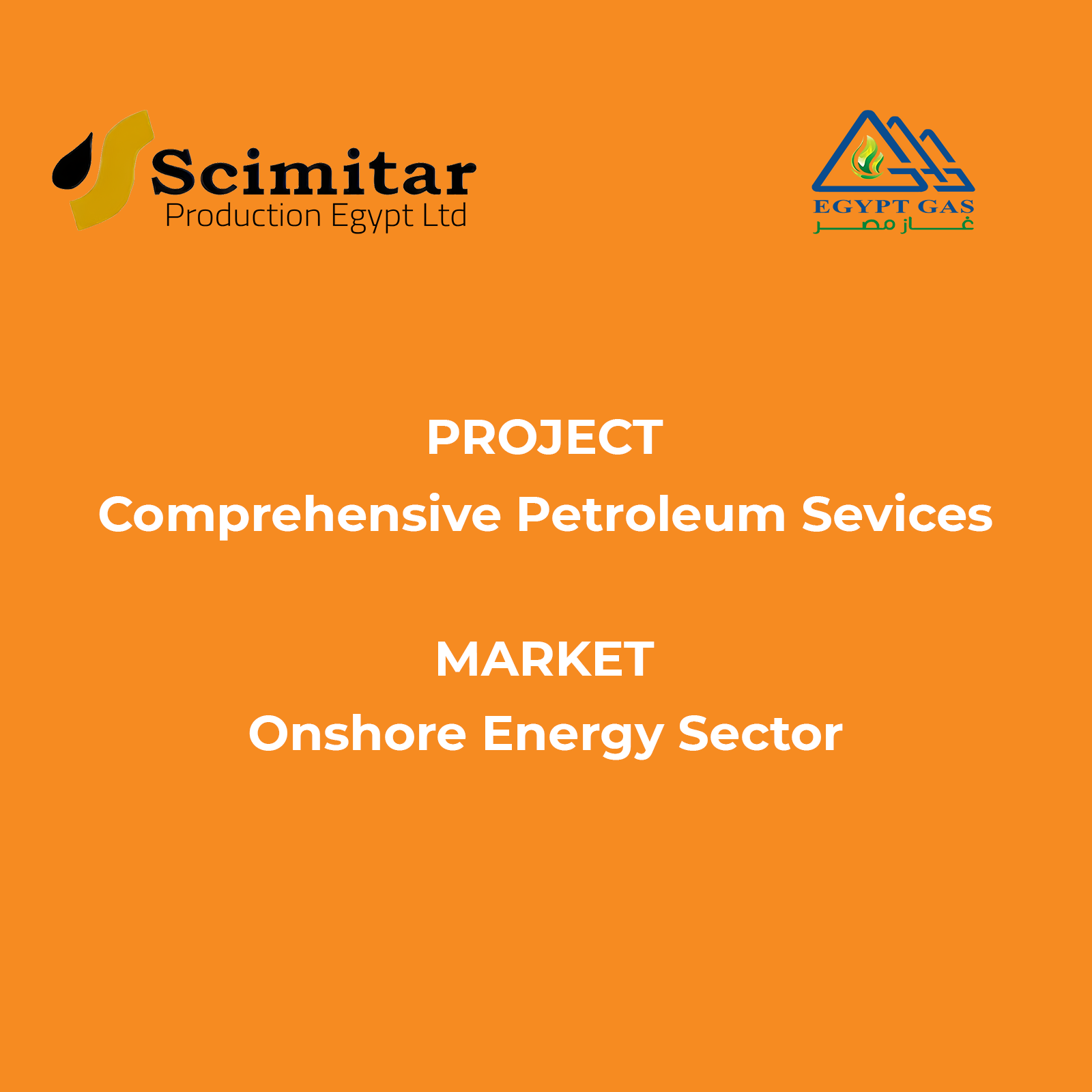 Scimitar
Production Egypt Ltd

EGYPT GAS
غاز مصر

PROJECT
Comprehensive Petroleum Sevices

MARKET
Onshore Energy Sector